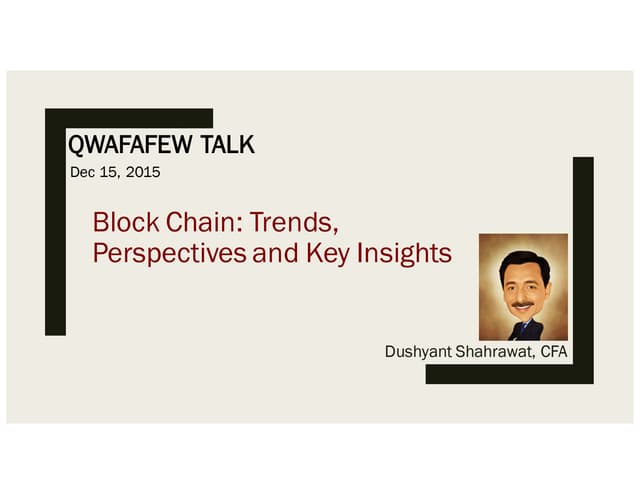 QWAFAFEW TALK

Dec 15, 2015

Block Chain: Trends, Perspectives and Key Insights

Dushyant Shahrawat, CFA